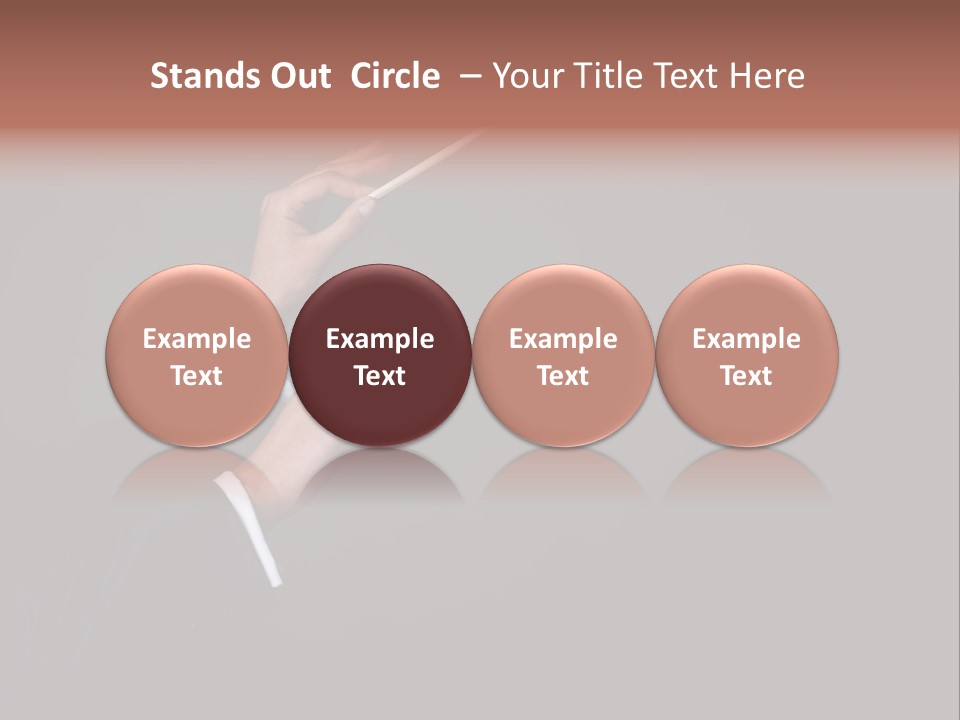 Stands Out Circle – Your Title Text Here

Example Text

Example Text

Example Text

Example Text